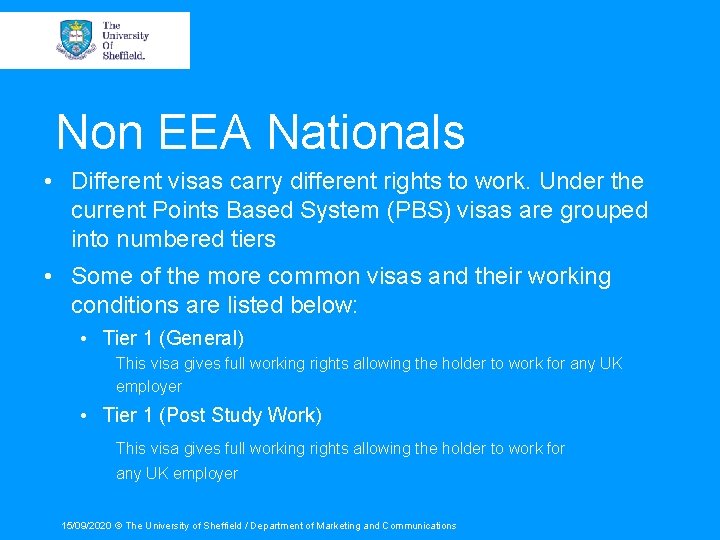 The University Of Sheffield.

Non EEA Nationals

• Different visas carry different rights to work. Under the current Points Based System (PBS) visas are grouped into numbered tiers

• Some of the more common visas and their working conditions are listed below:

• Tier 1 (General)

This visa gives full working rights allowing the holder to work for any UK employer

• Tier 1 (Post Study Work)

This visa gives full working rights allowing the holder to work for any UK employer

15/09/2020 © The University of Sheffield / Department of Marketing and Communications